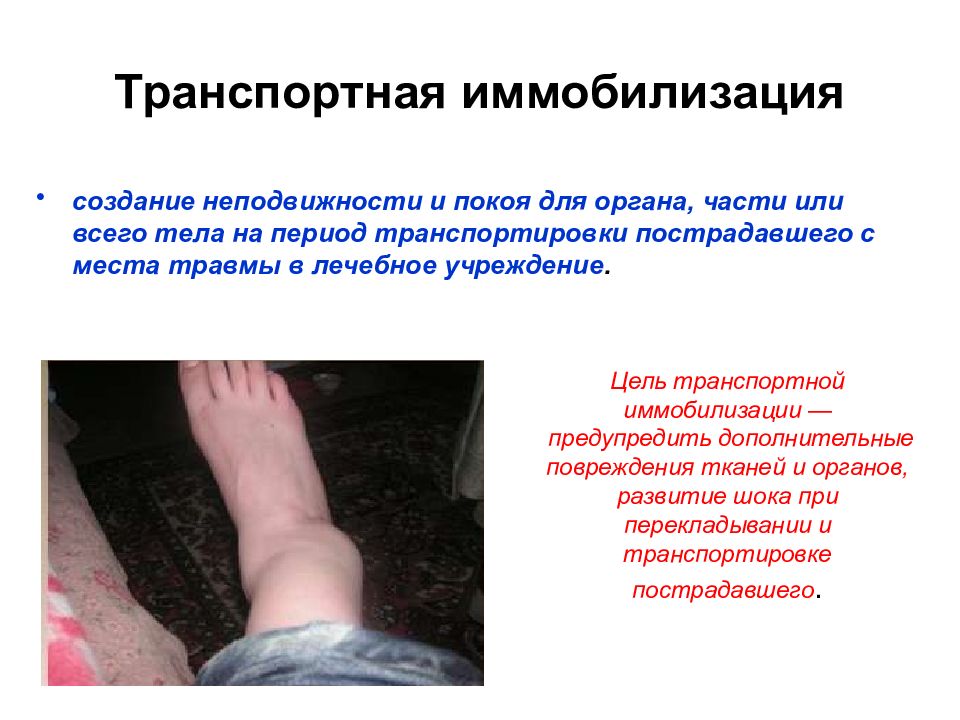 Транспортная иммобилизация

• создание неподвижности и покоя для органа, части или всего тела на период транспортировки пострадавшего с места травмы в лечебное учреждение.

Цель транспортной иммобилизации — предупредить дополнительные повреждения тканей и органов, развитие шока при перекладывании и транспортировке пострадавшего.